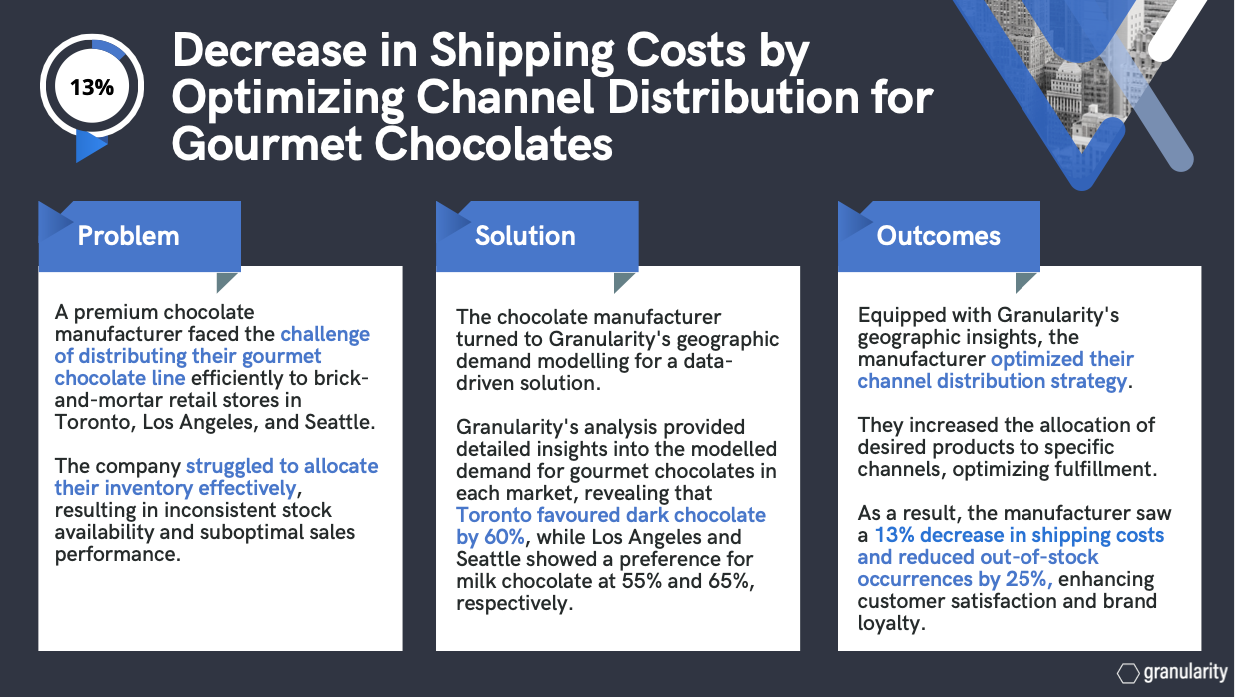 13%

Decrease in Shipping Costs by Optimizing Channel Distribution for Gourmet Chocolates

Problem

A premium chocolate manufacturer faced the challenge of distributing their gourmet chocolate line efficiently to brick-and-mortar retail stores in Toronto, Los Angeles, and Seattle.

The company struggled to allocate their inventory effectively, resulting in inconsistent stock availability and suboptimal sales performance.

Solution

The chocolate manufacturer turned to Granularity's geographic demand modelling for a data-driven solution.

Granularity's analysis provided detailed insights into the modelled demand for gourmet chocolates in each market, revealing that Toronto favoured dark chocolate by 60%, while Los Angeles and Seattle showed a preference for milk chocolate at 55% and 65%, respectively.

Outcomes

Equipped with Granularity's geographic insights, the manufacturer optimized their channel distribution strategy.

They increased the allocation of desired products to specific channels, optimizing fulfillment.

As a result, the manufacturer saw a 13% decrease in shipping costs and reduced out-of-stock occurrences by 25%, enhancing customer satisfaction and brand loyalty.

granularity